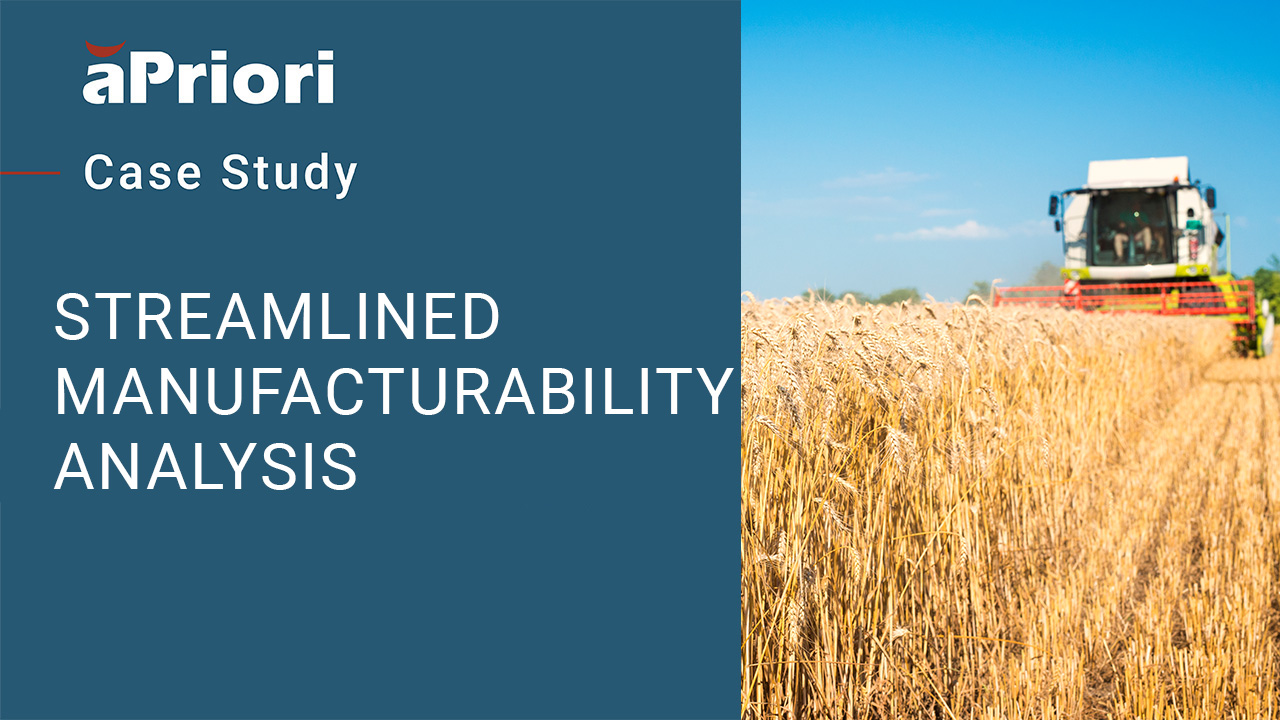 aPriori

Case Study

STREAMLINED MANUFACTURABILITY ANALYSIS